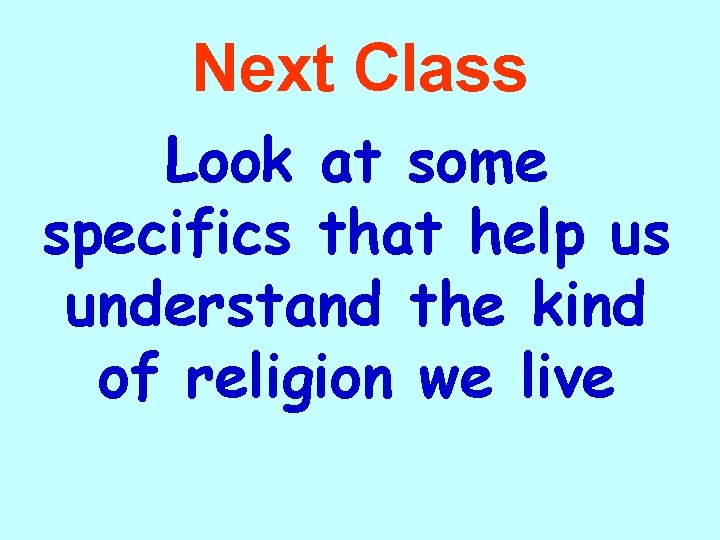 Next Class

Look at some specifics that help us understand the kind of religion we live